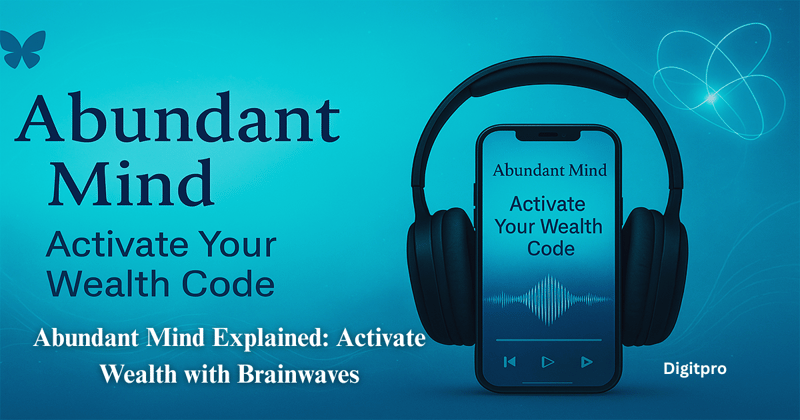 Abundant Mind

Activate Your Wealth Code

Abundant Mind Explained: Activate Wealth with Brainwaves

Abundant Mind

Activate Your Wealth Code

Digitpro